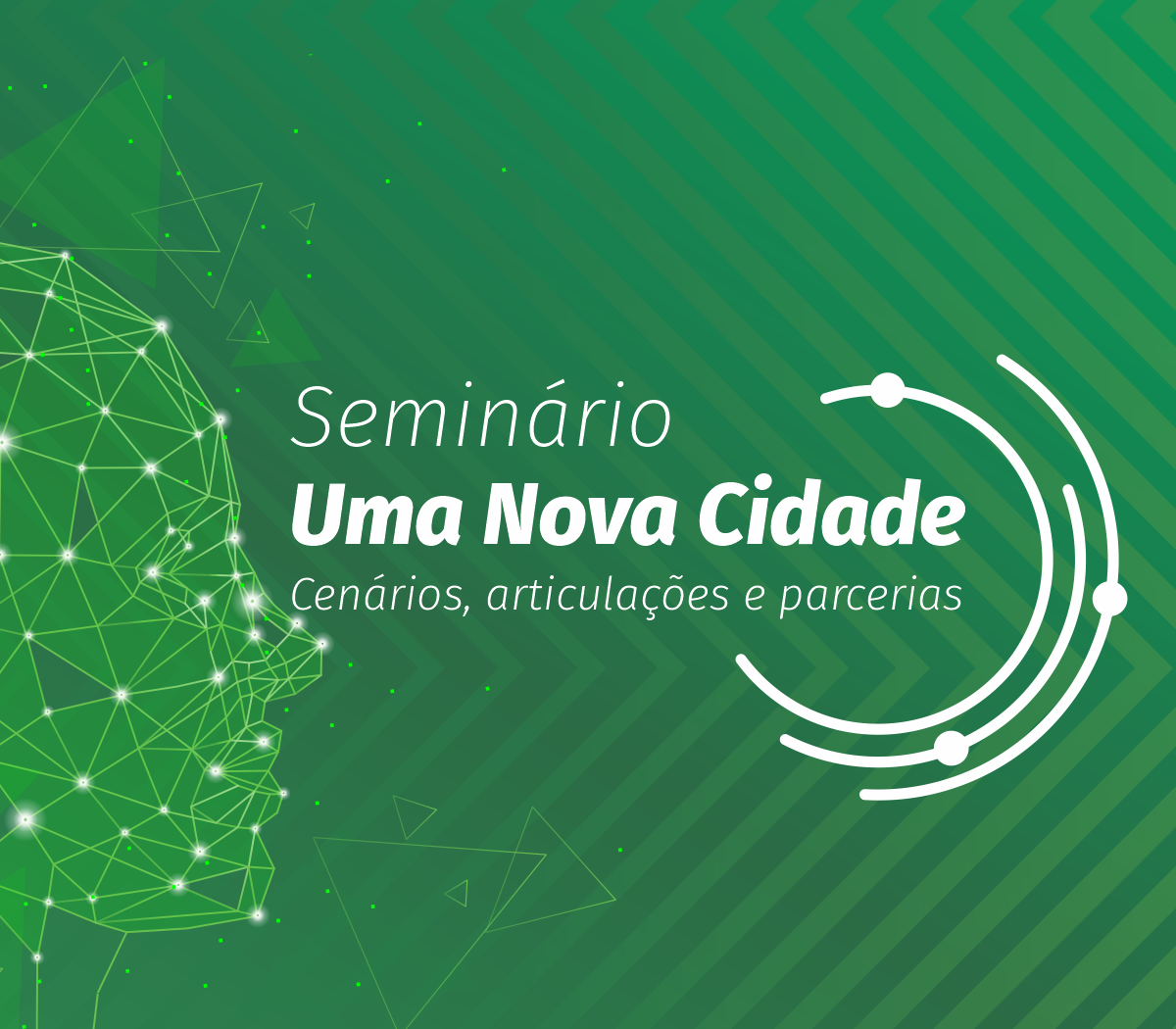 Seminário
Uma Nova Cidade
Cenários, articulações e parcerias